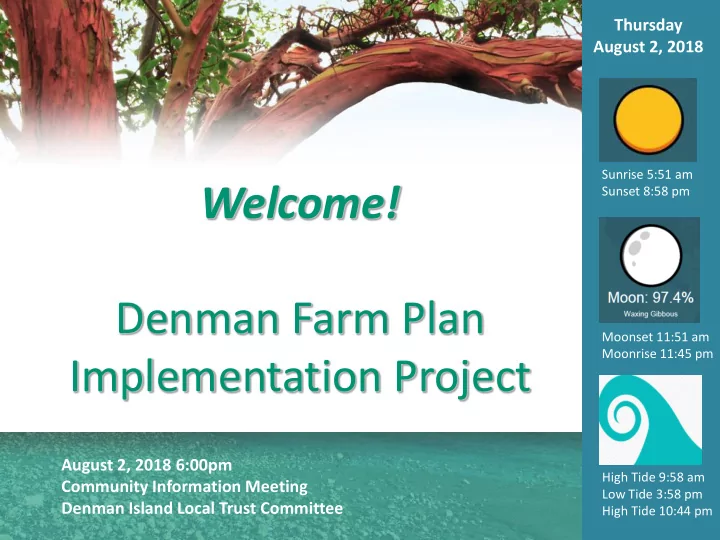 Welcome!

Denman Farm Plan Implementation Project

August 2, 2018 6:00pm
Community Information Meeting
Denman Island Local Trust Committee

Thursday
August 2, 2018

Sunrise 5:51 am
Sunset 8:58 pm

Moon: 97.4%
Waxing Gibbous

Moonset 11:51 am
Moonrise 11:45 pm

High Tide 9:58 am
Low Tide 3:58 pm
High Tide 10:44 pm